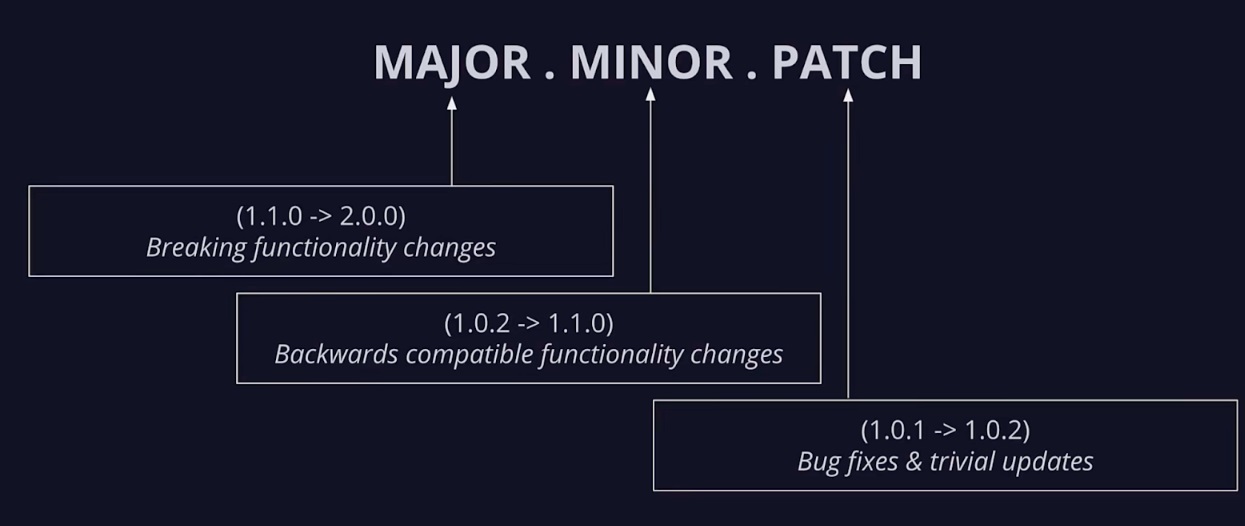 MAJOR . MINOR . PATCH

(1.1.0 -> 2.0.0)
Breaking functionality changes

(1.0.2 -> 1.1.0)
Backwards compatible functionality changes

(1.0.1 -> 1.0.2)
Bug fixes & trivial updates